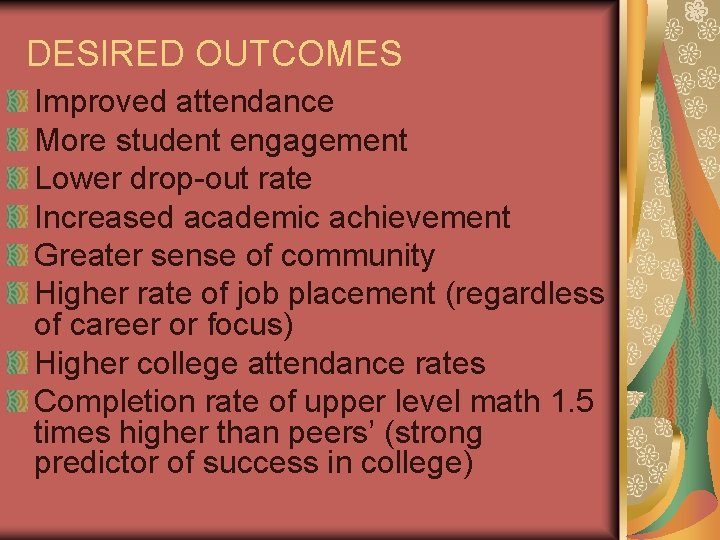 DESIRED OUTCOMES

Improved attendance
More student engagement
Lower drop-out rate
Increased academic achievement
Greater sense of community
Higher rate of job placement (regardless of career or focus)
Higher college attendance rates
Completion rate of upper level math 1.5 times higher than peers’ (strong predictor of success in college)